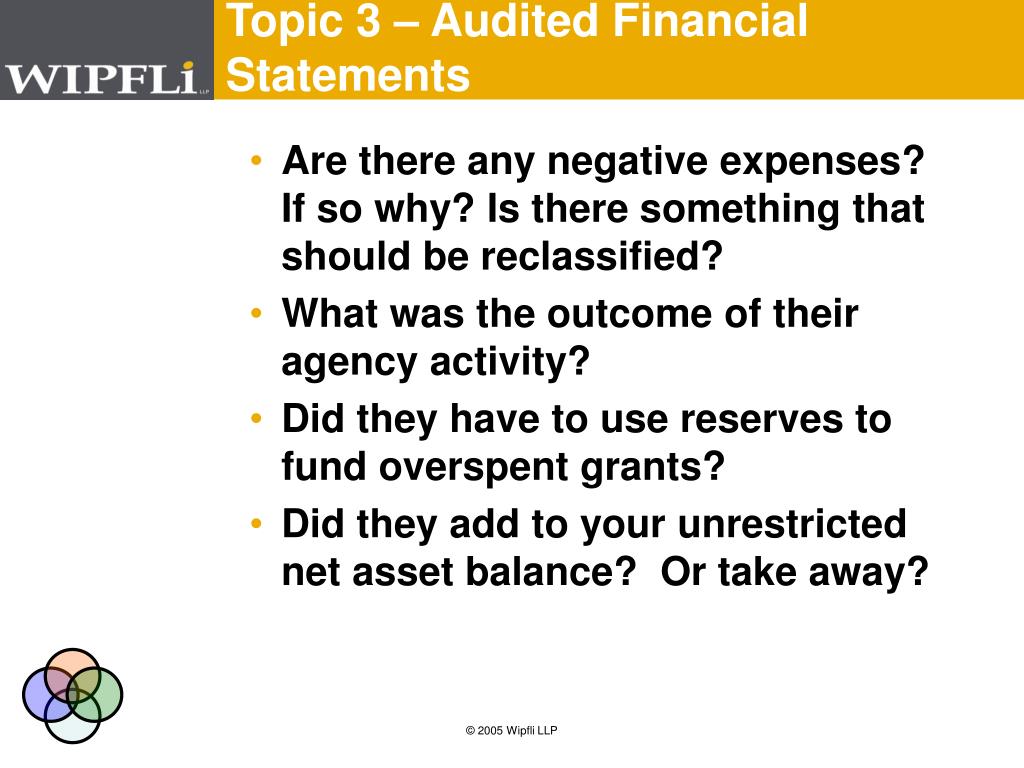 WIPFLi LLP

Topic 3 – Audited Financial Statements

• Are there any negative expenses? If so why? Is there something that should be reclassified?
• What was the outcome of their agency activity?
• Did they have to use reserves to fund overspent grants?
• Did they add to your unrestricted net asset balance? Or take away?

© 2005 Wipfli LLP